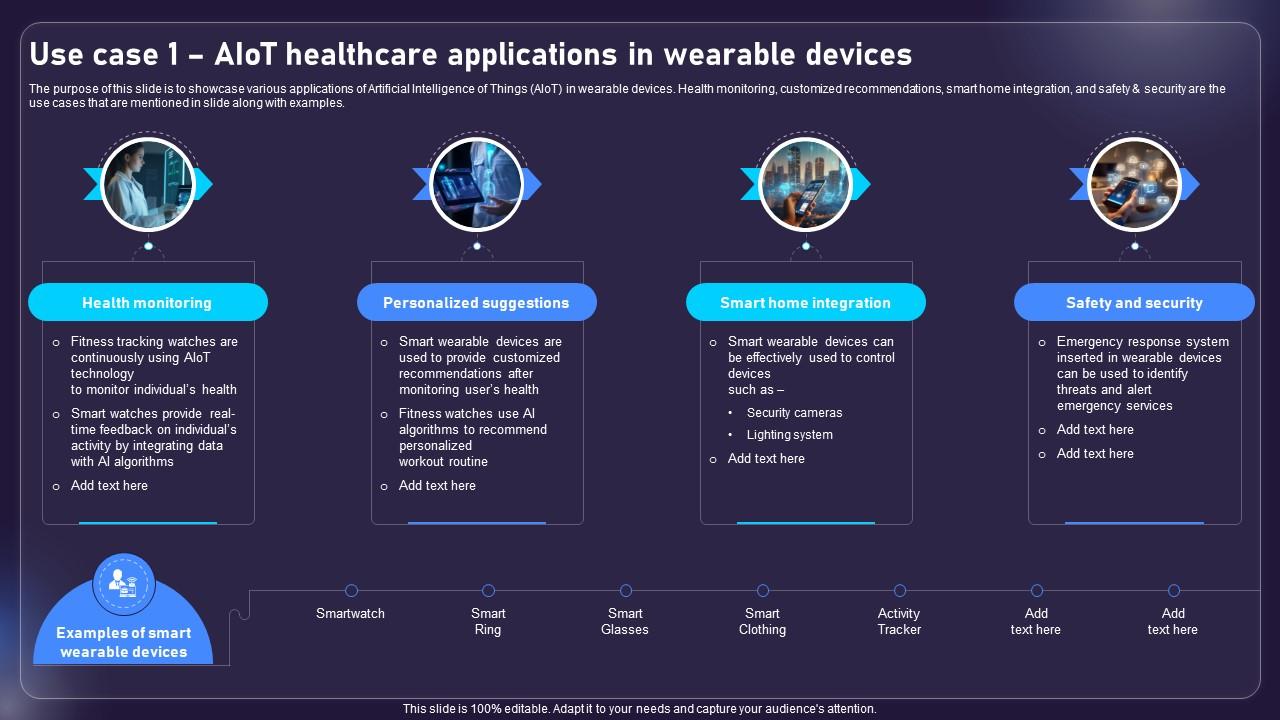 Use case 1 – AIoT healthcare applications in wearable devices

The purpose of this slide is to showcase various applications of Artificial Intelligence of Things (AIoT) in wearable devices. Health monitoring, customized recommendations, smart home integration, and safety & security are the use cases that are mentioned in slide along with examples.

Health monitoring

o Fitness tracking watches are continuously using AIoT technology to monitor individual's health

o Smart watches provide real-time feedback on individual's activity by integrating data with AI algorithms

o Add text here

Personalized suggestions

o Smart wearable devices are used to provide customized recommendations after monitoring user's health

o Fitness watches use AI algorithms to recommend personalized workout routine

o Add text here

Smart home integration

o Smart wearable devices can be effectively used to control devices such as –

• Security cameras

• Lighting system

o Add text here

Safety and security

o Emergency response system inserted in wearable devices can be used to identify threats and alert emergency services

o Add text here

o Add text here

Examples of smart wearable devices

Smartwatch

Smart Ring

Smart Glasses

Smart Clothing

Activity Tracker

Add text here

Add text here

This slide is 100% editable. Adapt it to your needs and capture your audience's attention.